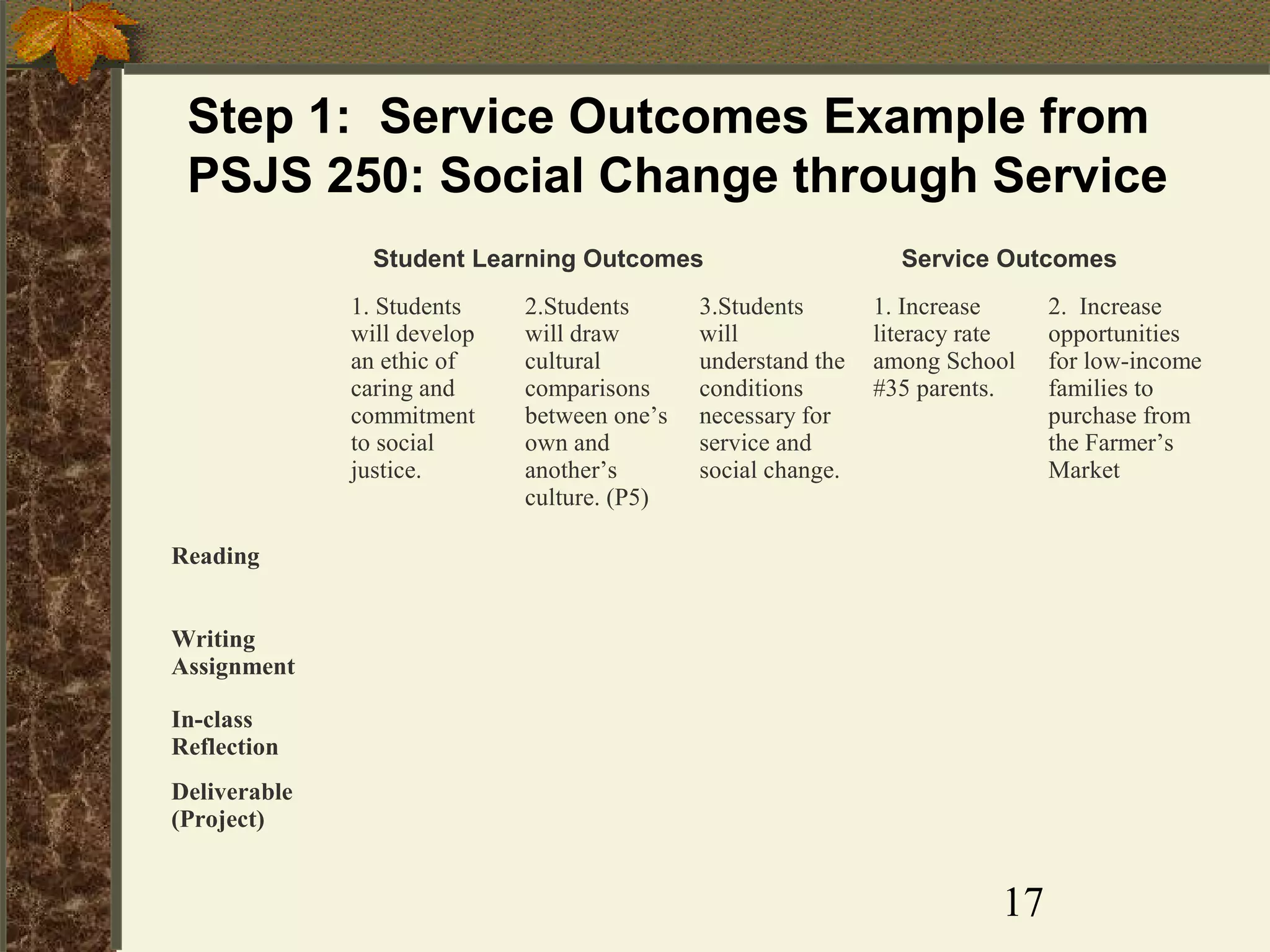 Step 1: Service Outcomes Example from PSJS 250: Social Change through Service

| | Student Learning Outcomes | | | Service Outcomes | |
|---|---|---|---|---|---|
| | 1. Students will develop an ethic of caring and commitment to social justice. | 2.Students will draw cultural comparisons between one’s own and another’s culture. (P5) | 3.Students will understand the conditions necessary for service and social change. | 1. Increase literacy rate among School #35 parents. | 2. Increase opportunities for low-income families to purchase from the Farmer’s Market |
| Reading | | | | | |
| Writing Assignment | | | | | |
| In-class Reflection | | | | | |
| Deliverable (Project) | | | | | |

17